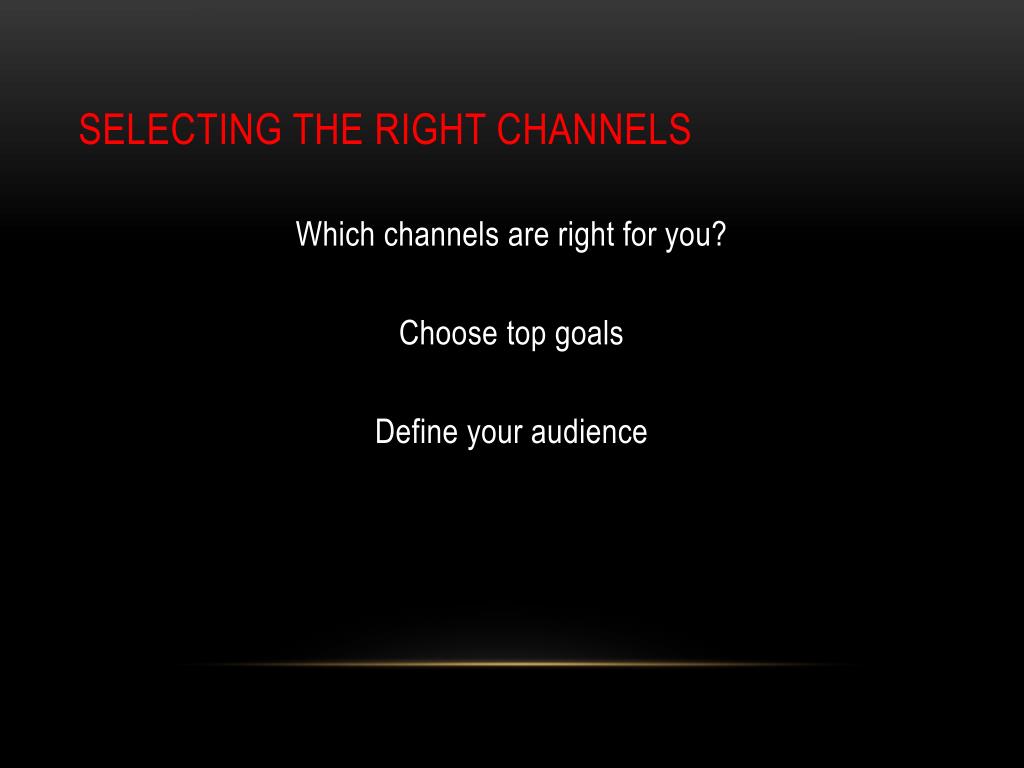 SELECTING THE RIGHT CHANNELS

Which channels are right for you?

Choose top goals

Define your audience